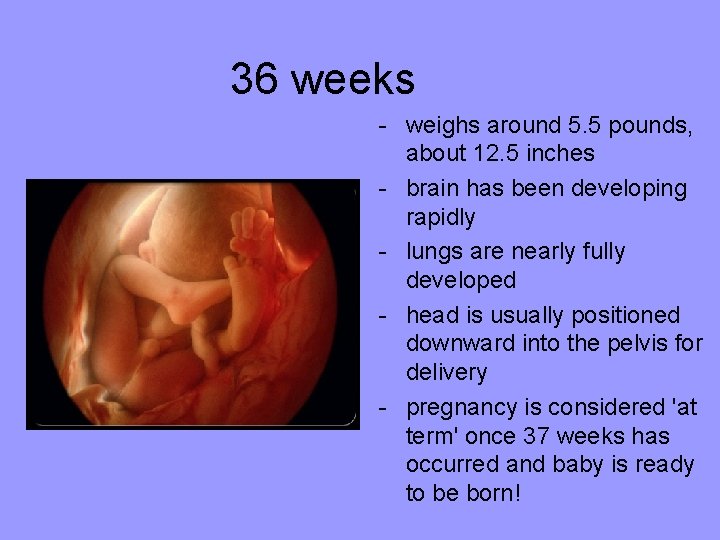 36 weeks

- weighs around 5.5 pounds, about 12.5 inches
- brain has been developing rapidly
- lungs are nearly fully developed
- head is usually positioned downward into the pelvis for delivery
- pregnancy is considered 'at term' once 37 weeks has occurred and baby is ready to be born!